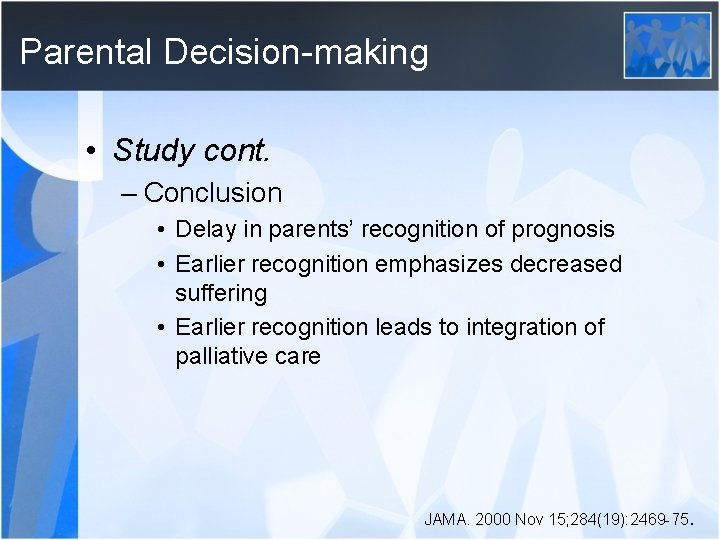 Parental Decision-making

• Study cont.

– Conclusion

• Delay in parents' recognition of prognosis

• Earlier recognition emphasizes decreased suffering

• Earlier recognition leads to integration of palliative care

JAMA. 2000 Nov 15;284(19):2469-75.